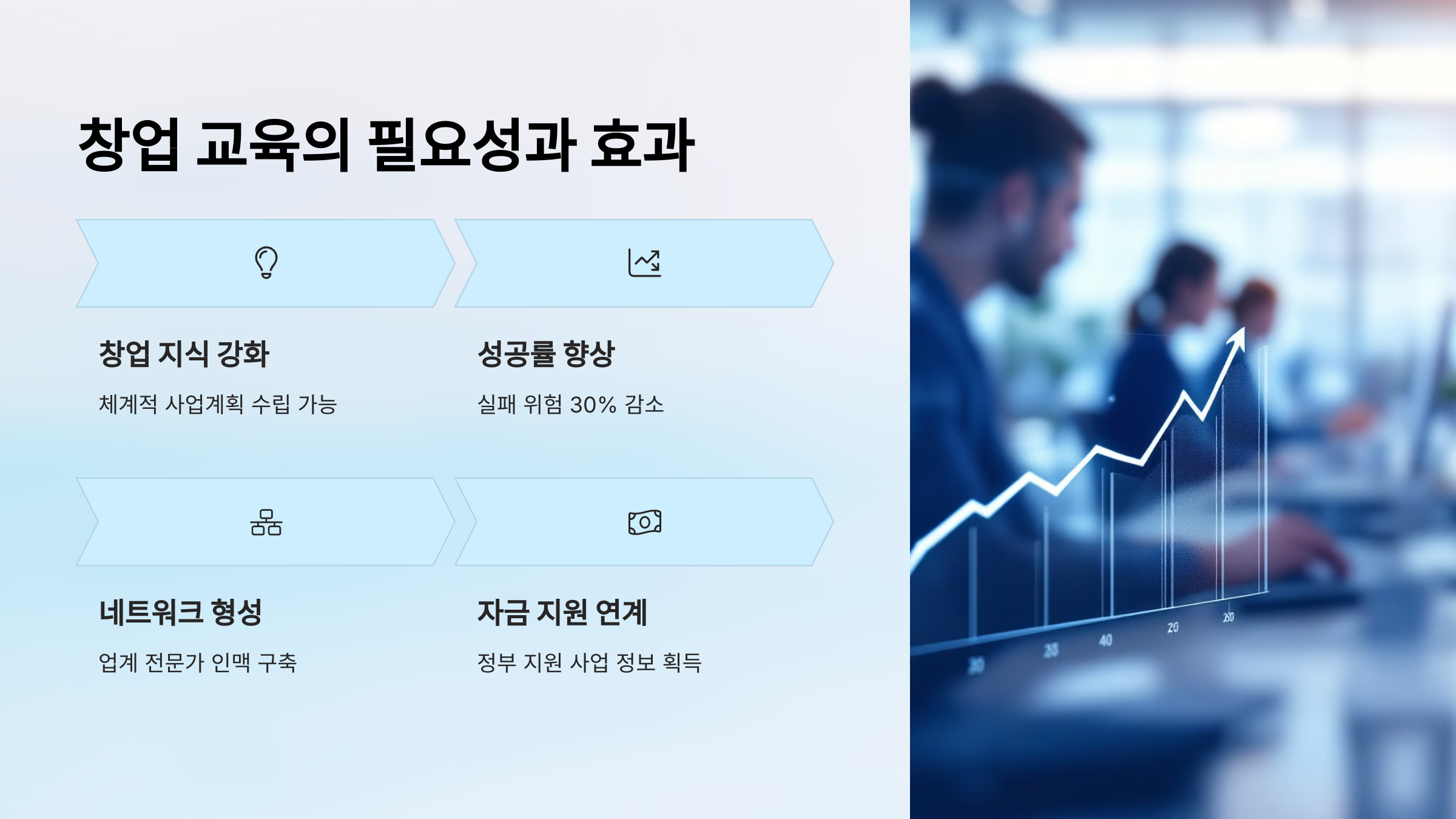 창업 교육의 필요성과 효과

창업 지식 강화

체계적 사업계획 수립 가능

성공률 향상

실패 위험 30% 감소

네트워크 형성

업계 전문가 인맥 구축

자금 지원 연계

정부 지원 사업 정보 획득

30 30 40 20 20